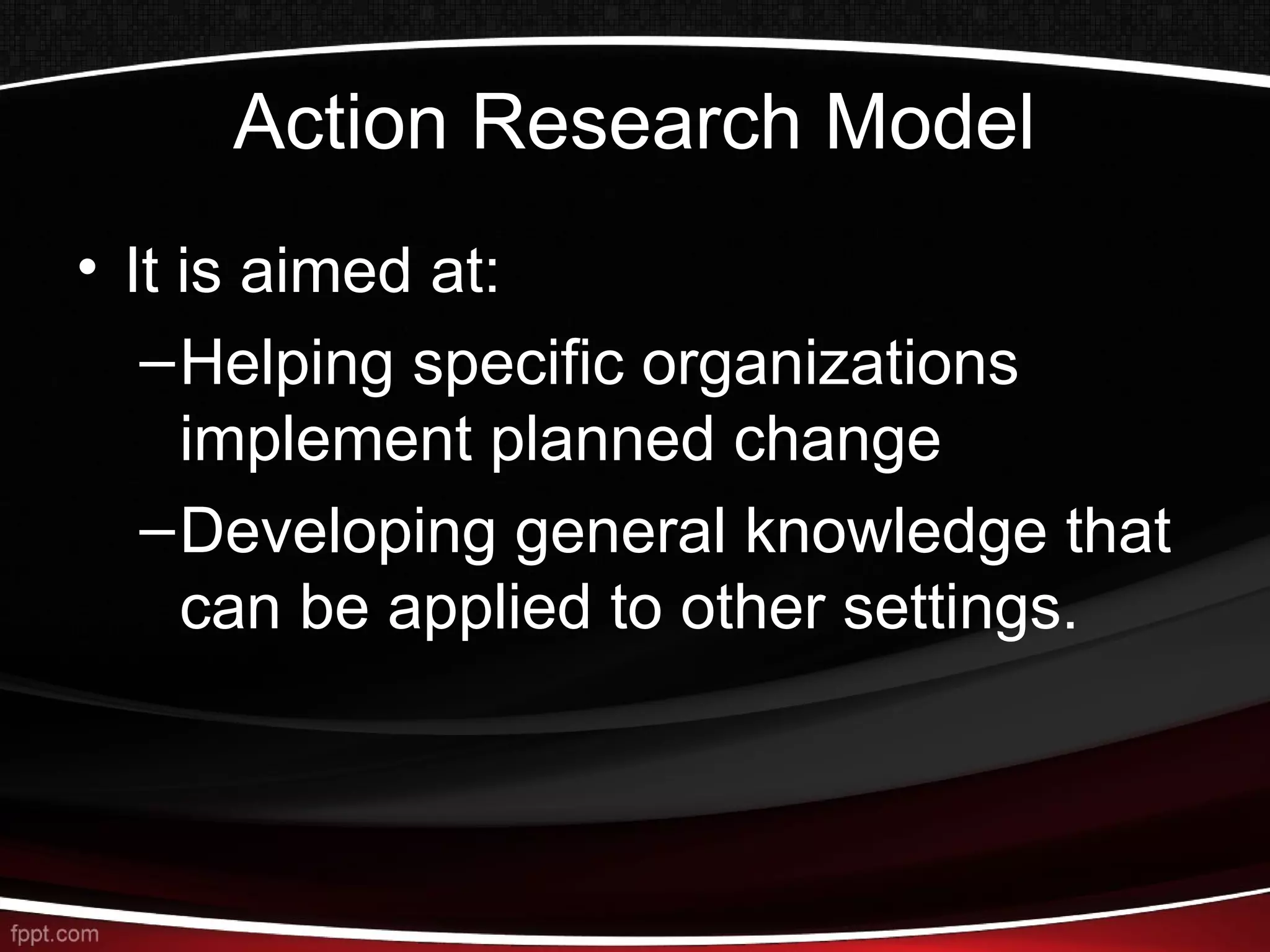 Action Research Model

• It is aimed at:

– Helping specific organizations implement planned change

– Developing general knowledge that can be applied to other settings.

fppt.com